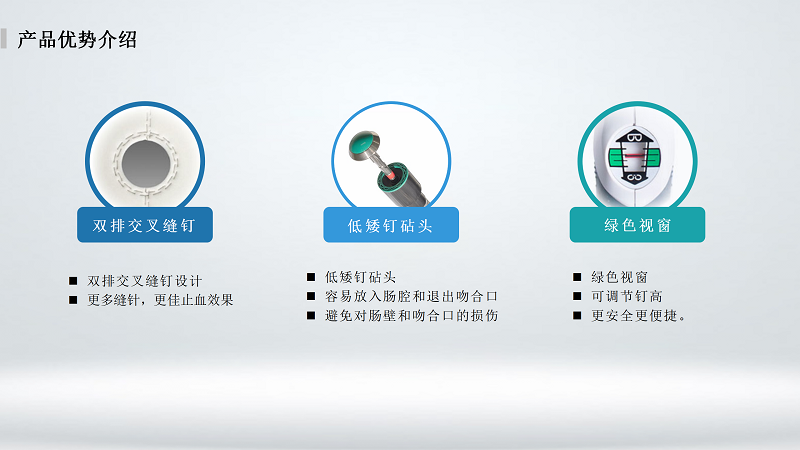 产品优势介绍

双排交叉缝钉

■ 双排交叉缝钉设计
■ 更多缝针，更佳止血效果

低矮钉砧头

■ 低矮钉砧头
■ 容易放入肠腔和退出吻合口
■ 避免对肠壁和吻合口的损伤

绿色视窗

■ 绿色视窗
■ 可调节钉高
■ 更安全更便捷。